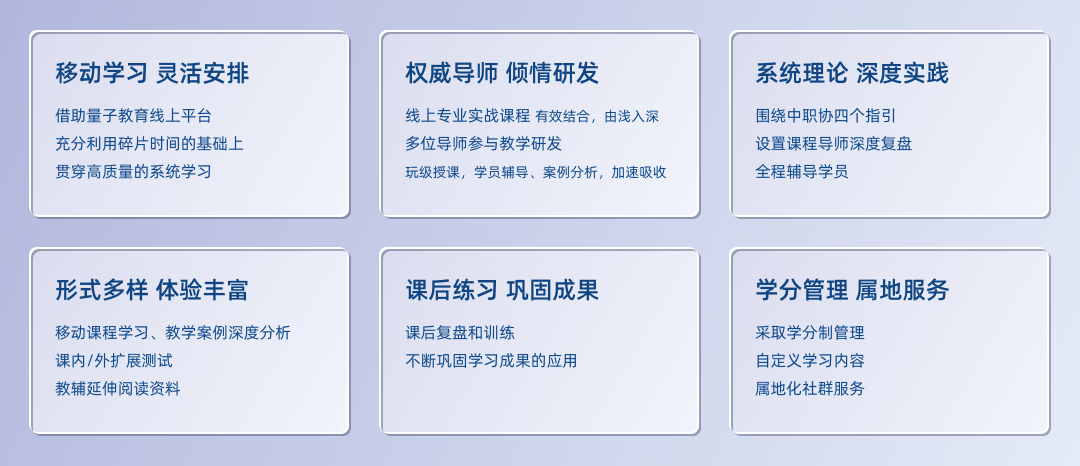 移动学习 灵活安排

借助量子教育线上平台
充分利用碎片时间的基础上
贯穿高质量的系统学习

权威导师 倾情研发

线上专业实战课程 有效结合，由浅入深
多位导师参与教学研发
玩级授课，学员辅导、案例分析，加速吸收

系统理论 深度实践

围绕中职协四个指引
设置课程导师深度复盘
全程辅导学员

形式多样 体验丰富

移动课程学习、教学案例深度分析
课内/外扩展测试
教辅延伸阅读资料

课后练习 巩固成果

课后复盘和训练
不断巩固学习成果的应用

学分管理 属地服务

采取学分制管理
自定义学习内容
属地化社群服务